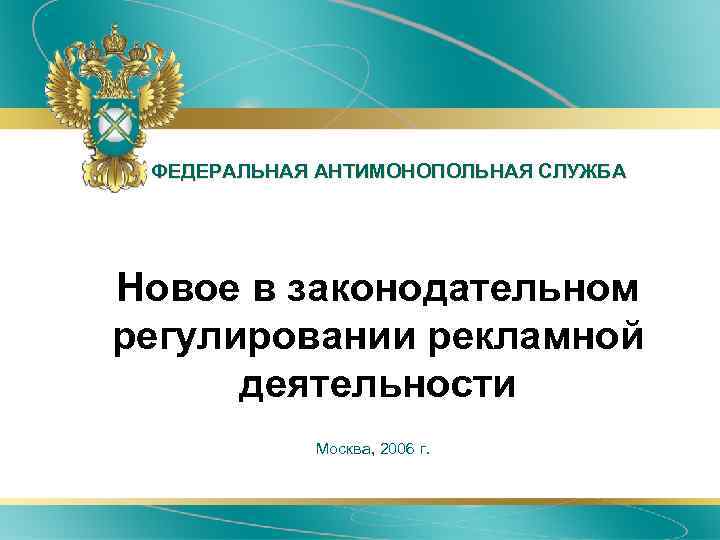 ФЕДЕРАЛЬНАЯ АНТИМОНОПОЛЬНАЯ СЛУЖБА

Новое в законодательном регулировании рекламной деятельности

Москва, 2006 г.